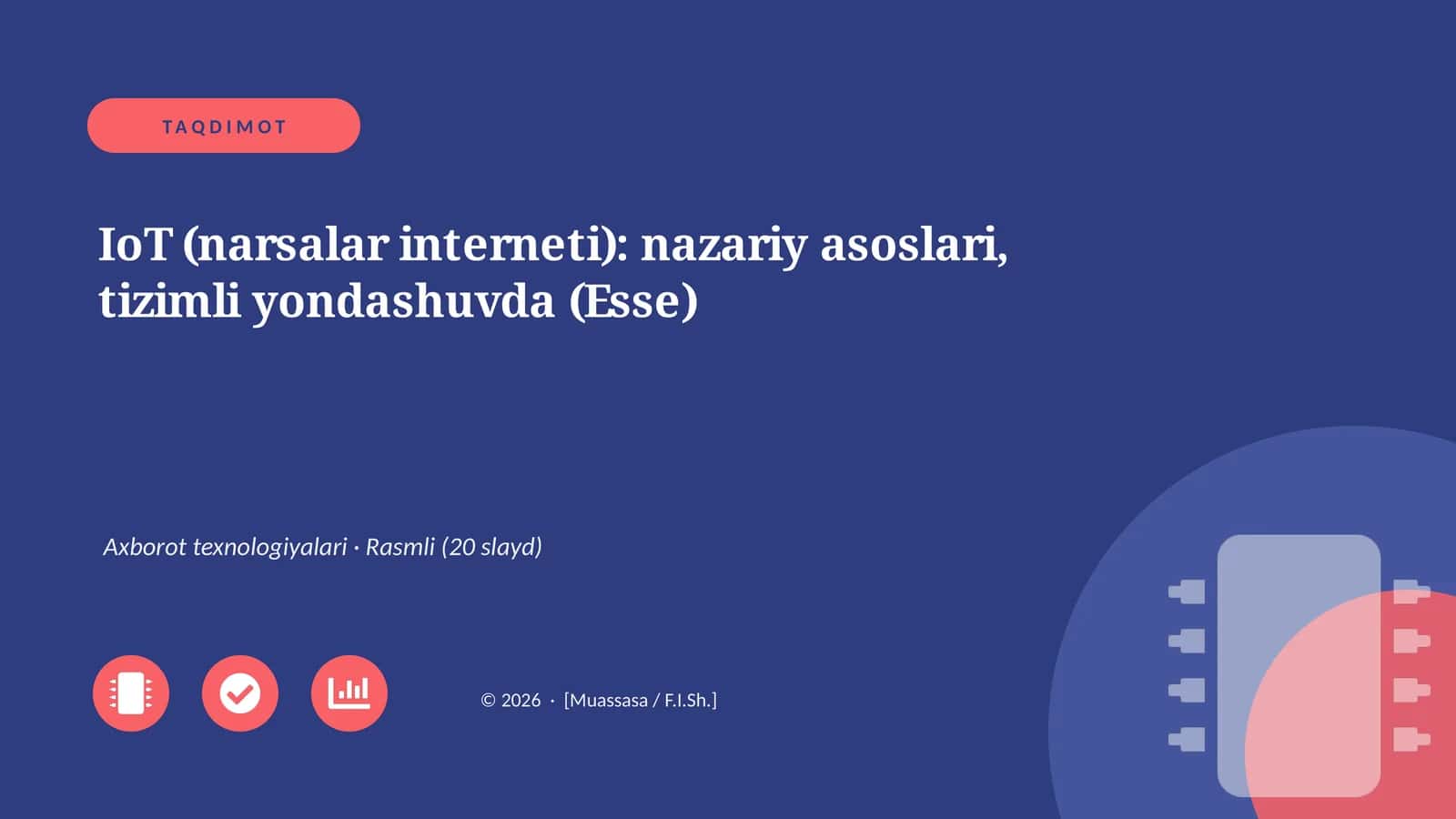 TAQDIMOT

IoT (narsalar interneti): nazariy asoslari, tizimli yondashuvda (Esse)

Axborot texnologiyalari · Rasmli (20 slayd)

© 2026 · [Muassasa / F.I.Sh.]